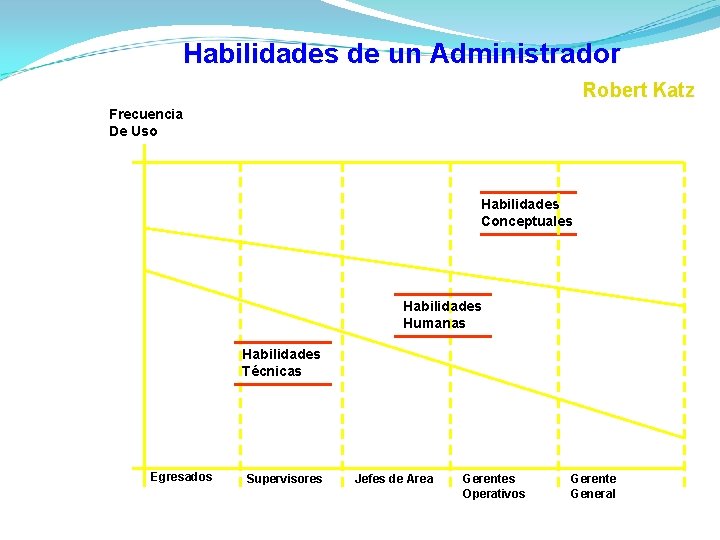 Habilidades de un Administrador

Robert Katz

Frecuencia De Uso

Habilidades Conceptuales

Habilidades Humanas

Habilidades Técnicas

Egresados

Supervisores

Jefes de Area

Gerentes Operativos

Gerente General